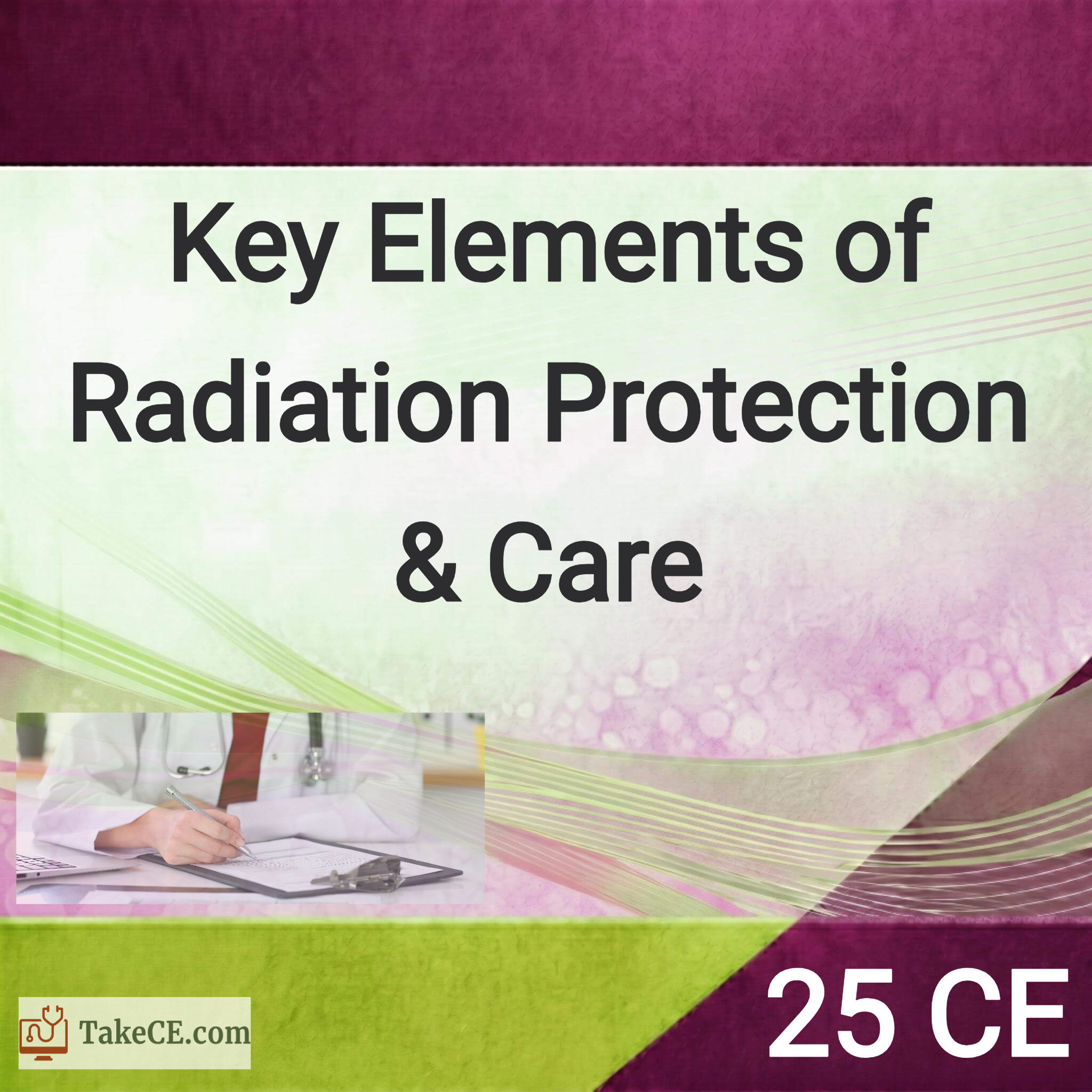 Key Elements of Radiation Protection & Care

TakeCE.com

25 CE